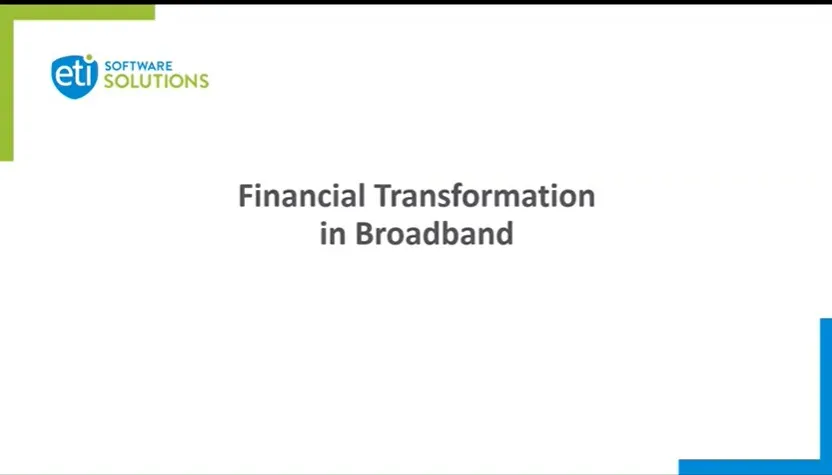 eti SOFTWARE SOLUTIONS

Financial Transformation in Broadband